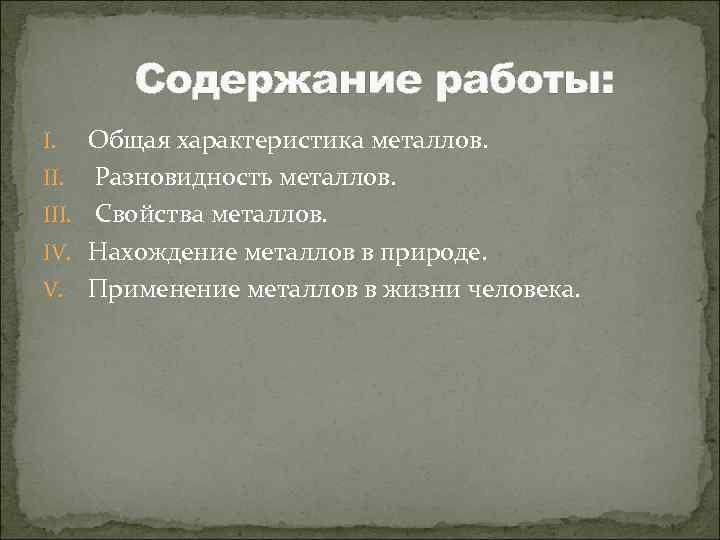 Содержание работы:

I. Общая характеристика металлов.
II. Разновидность металлов.
III. Свойства металлов.
IV. Нахождение металлов в природе.
V. Применение металлов в жизни человека.